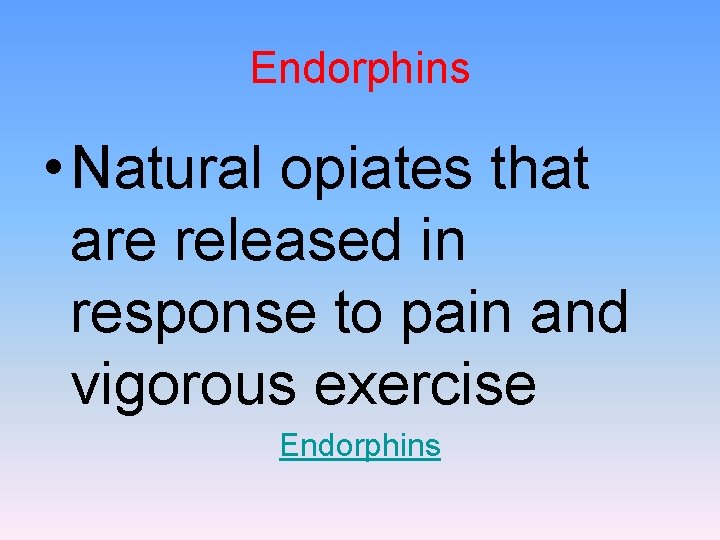 Endorphins

• Natural opiates that are released in response to pain and vigorous exercise

Endorphins